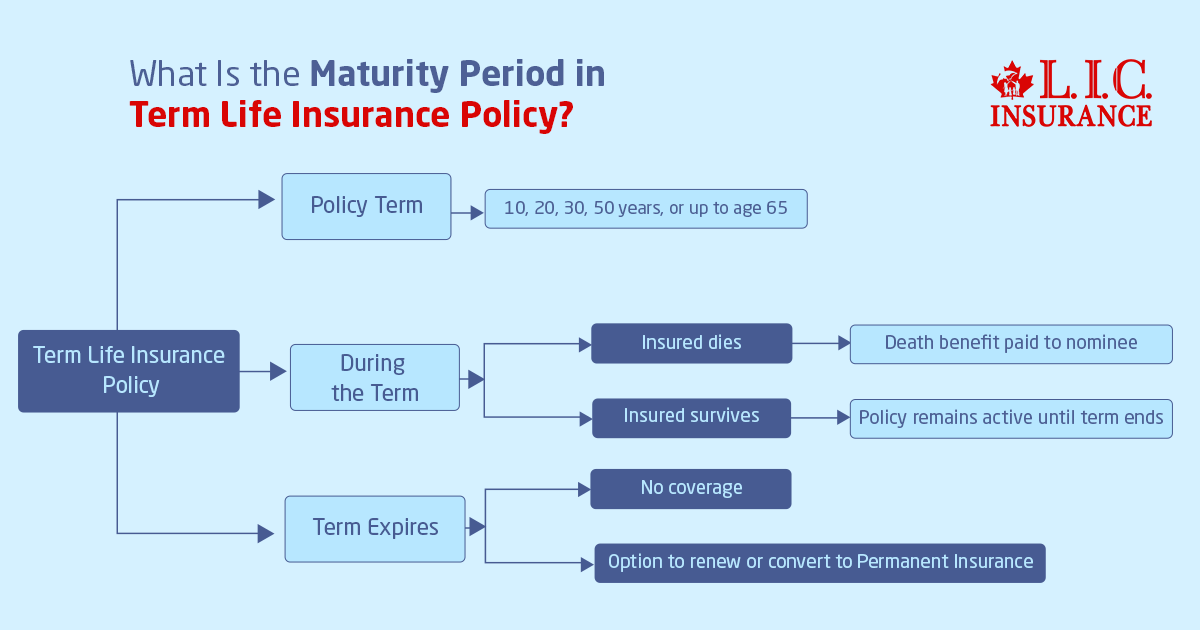 What Is the Maturity Period in Term Life Insurance Policy?

L.I.C. INSURANCE

Term Life Insurance Policy

Policy Term

10, 20, 30, 50 years, or up to age 65

During the Term

Insured dies

Death benefit paid to nominee

Insured survives

Policy remains active until term ends

Term Expires

No coverage

Option to renew or convert to Permanent Insurance